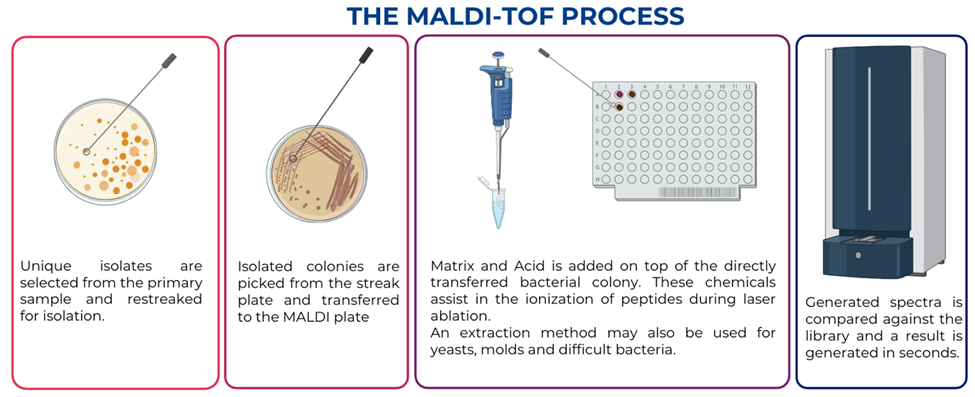 THE MALDI-TOF PROCESS

Unique isolates are selected from the primary sample and restreaked for isolation.

Isolated colonies are picked from the streak plate and transferred to the MALDI plate

1 2 3 4 5 6 7 8 9 10 11 12
A B C D E F G H

Matrix and Acid is added on top of the directly transferred bacterial colony. These chemicals assist in the ionization of peptides during laser ablation.
An extraction method may also be used for yeasts, molds and difficult bacteria.

Generated spectra is compared against the library and a result is generated in seconds.